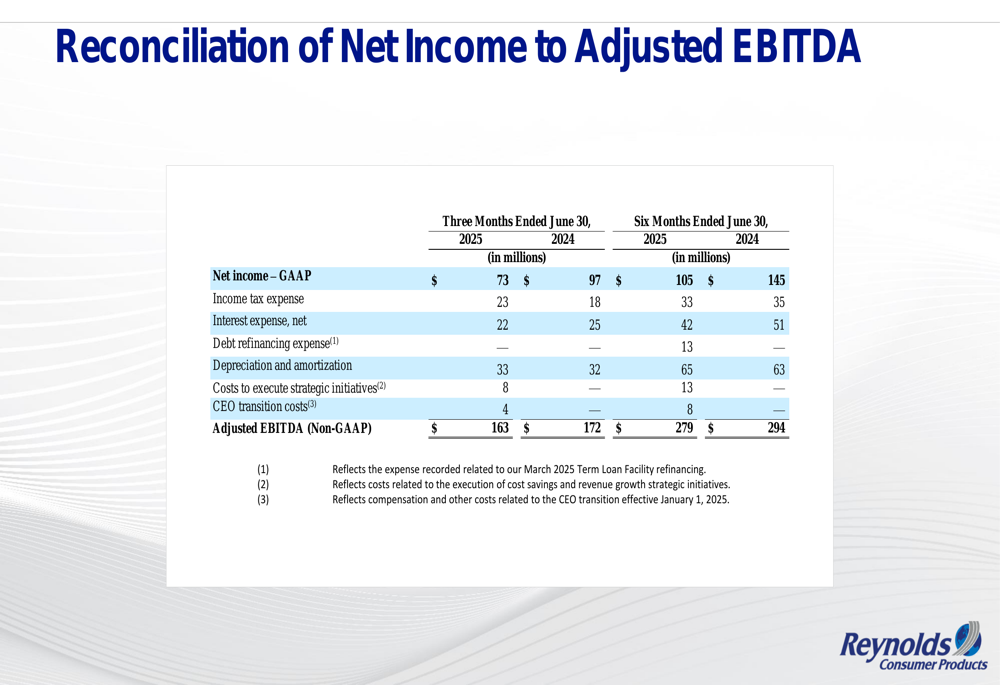 Reconciliation of Net Income to Adjusted EBITDA

| | Three Months Ended June 30, 2025 | Three Months Ended June 30, 2024 | Six Months Ended June 30, 2025 | Six Months Ended June 30, 2024 |
|---|---|---|---|---|
| | (in millions) | | (in millions) | |
| Net income – GAAP | $ 73 | $ 97 | $ 105 | $ 145 |
| Income tax expense | 23 | 18 | 33 | 35 |
| Interest expense, net | 22 | 25 | 42 | 51 |
| Debt refinancing expense$^{(1)}$ | — | — | 13 | — |
| Depreciation and amortization | 33 | 32 | 65 | 63 |
| Costs to execute strategic initiatives$^{(2)}$ | 8 | — | 13 | — |
| CEO transition costs$^{(3)}$ | 4 | — | 8 | — |
| Adjusted EBITDA (Non-GAAP) | $ 163 | $ 172 | $ 279 | $ 294 |

(1) Reflects the expense recorded related to our March 2025 Term Loan Facility refinancing.
(2) Reflects costs related to the execution of cost savings and revenue growth strategic initiatives.
(3) Reflects compensation and other costs related to the CEO transition effective January 1, 2025.

Reynolds
Consumer Products